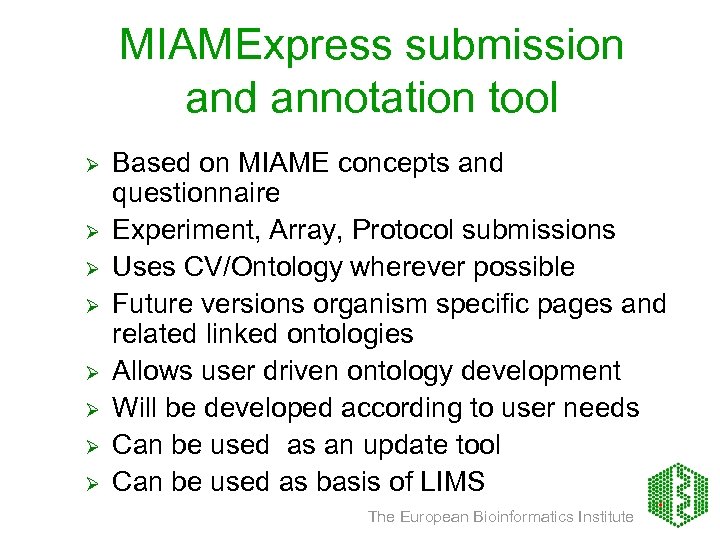 MIAMExpress submission and annotation tool

➢ Based on MIAME concepts and questionnaire
➢ Experiment, Array, Protocol submissions
➢ Uses CV/Ontology wherever possible
➢ Future versions organism specific pages and related linked ontologies
➢ Allows user driven ontology development
➢ Will be developed according to user needs
➢ Can be used as an update tool
➢ Can be used as basis of LIMS

The European Bioinformatics Institute